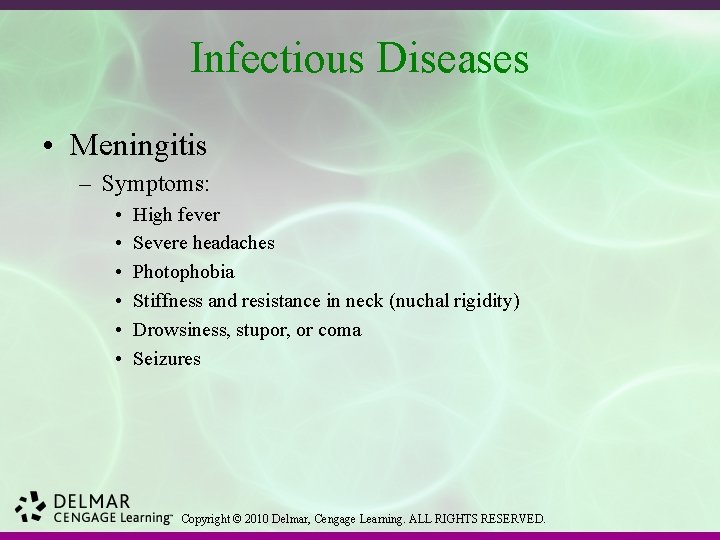 Infectious Diseases

• Meningitis
– Symptoms:
• High fever
• Severe headaches
• Photophobia
• Stiffness and resistance in neck (nuchal rigidity)
• Drowsiness, stupor, or coma
• Seizures

DELMAR CENGAGE Learning™ Copyright © 2010 Delmar, Cengage Learning. ALL RIGHTS RESERVED.